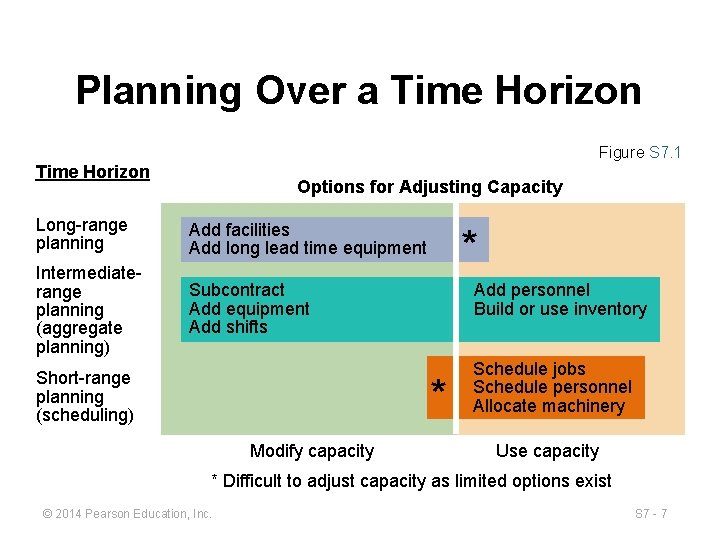 Planning Over a Time Horizon

Figure S7.1

Time Horizon

Options for Adjusting Capacity

Long-range planning

Add facilities
Add long lead time equipment

*

Intermediate-range planning (aggregate planning)

Subcontract
Add equipment
Add shifts

Add personnel
Build or use inventory

Short-range planning (scheduling)

*

Schedule jobs
Schedule personnel
Allocate machinery

Modify capacity

Use capacity

* Difficult to adjust capacity as limited options exist

© 2014 Pearson Education, Inc.

S7 - 7